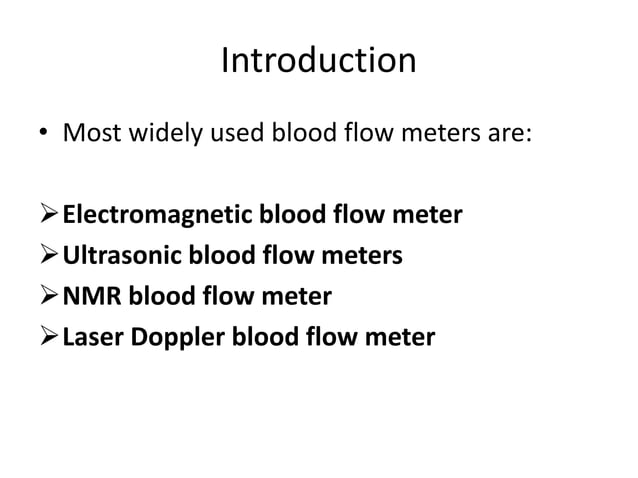 Introduction

• Most widely used blood flow meters are:

➢ Electromagnetic blood flow meter
➢ Ultrasonic blood flow meters
➢ NMR blood flow meter
➢ Laser Doppler blood flow meter